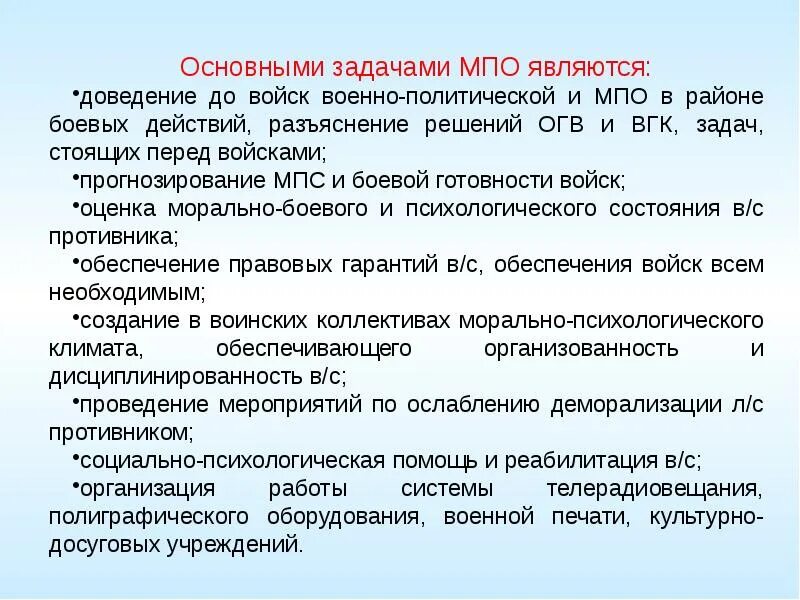 Основными задачами МПО являются:

•доведение до войск военно-политической и МПО в районе боевых действий, разъяснение решений ОГВ и ВГК, задач, стоящих перед войсками;

•прогнозирование МПС и боевой готовности войск;

•оценка морально-боевого и психологического состояния в/с противника;

•обеспечение правовых гарантий в/с, обеспечения войск всем необходимым;

•создание в воинских коллективах морально-психологического климата, обеспечивающего организованность и дисциплинированность в/с;

•проведение мероприятий по ослаблению деморализации л/с противником;

•социально-психологическая помощь и реабилитация в/с;

•организация работы системы телерадиовещания, полиграфического оборудования, военной печати, культурно-досуговых учреждений.